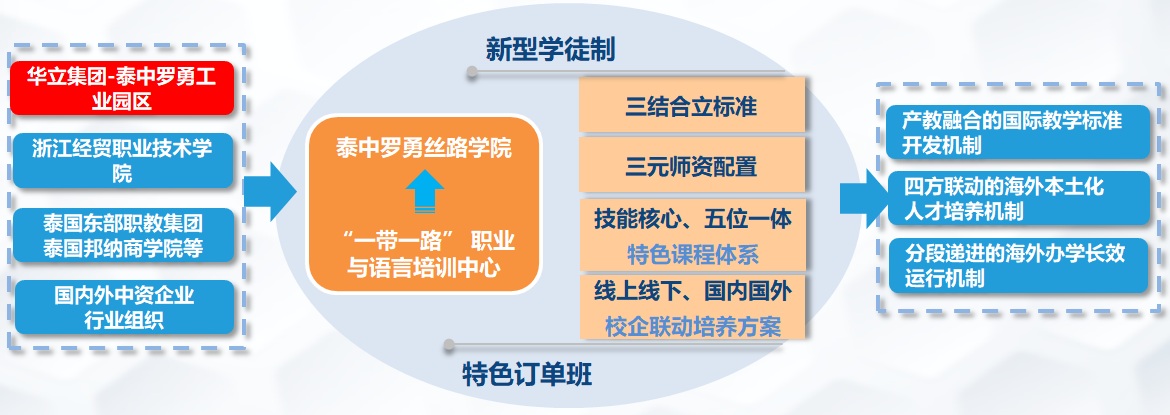 华立集团-泰中罗勇工业园区

浙江经贸职业技术学院

泰国东部职教集团
泰国邦纳商学院等

国内外中资企业
行业组织

新型学徒制

泰中罗勇丝路学院

“一带一路” 职业与语言培训中心

三结合立标准

三元师资配置

技能核心、五位一体
特色课程体系

线上线下、国内国外
校企联动培养方案

特色订单班

产教融合的国际教学标准开发机制

四方联动的海外本土化人才培养机制

分段递进的海外办学长效运行机制